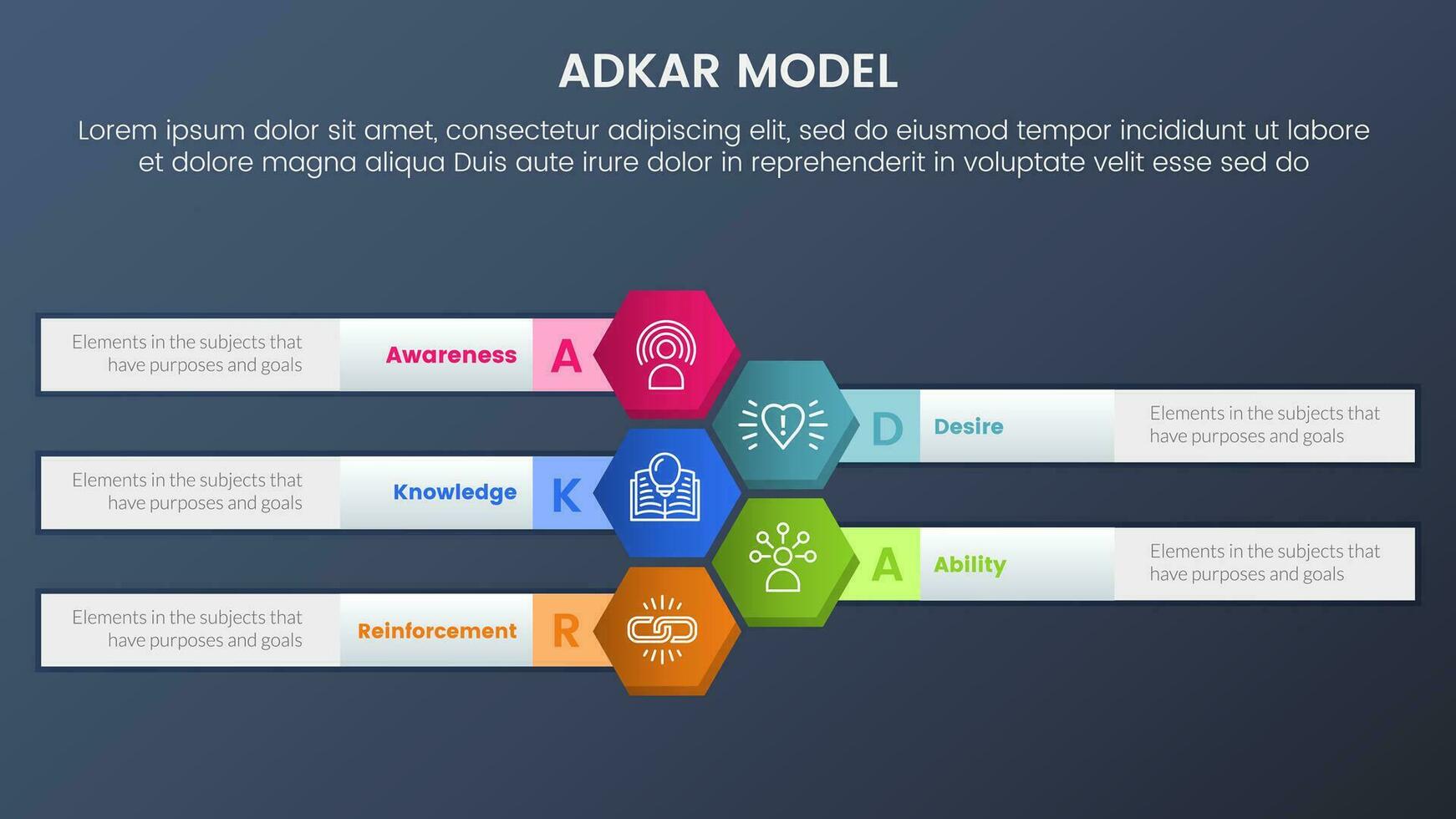 ADKAR MODEL

Lorem ipsum dolor sit amet, consectetur adipiscing elit, sed do eiusmod tempor incididunt ut labore et dolore magna aliqua Duis aute irure dolor in reprehenderit in voluptate velit esse sed do

Elements in the subjects that have purposes and goals

Awareness

A

D

Desire

Elements in the subjects that have purposes and goals

Elements in the subjects that have purposes and goals

Knowledge

K

A

Ability

Elements in the subjects that have purposes and goals

Elements in the subjects that have purposes and goals

Reinforcement

R